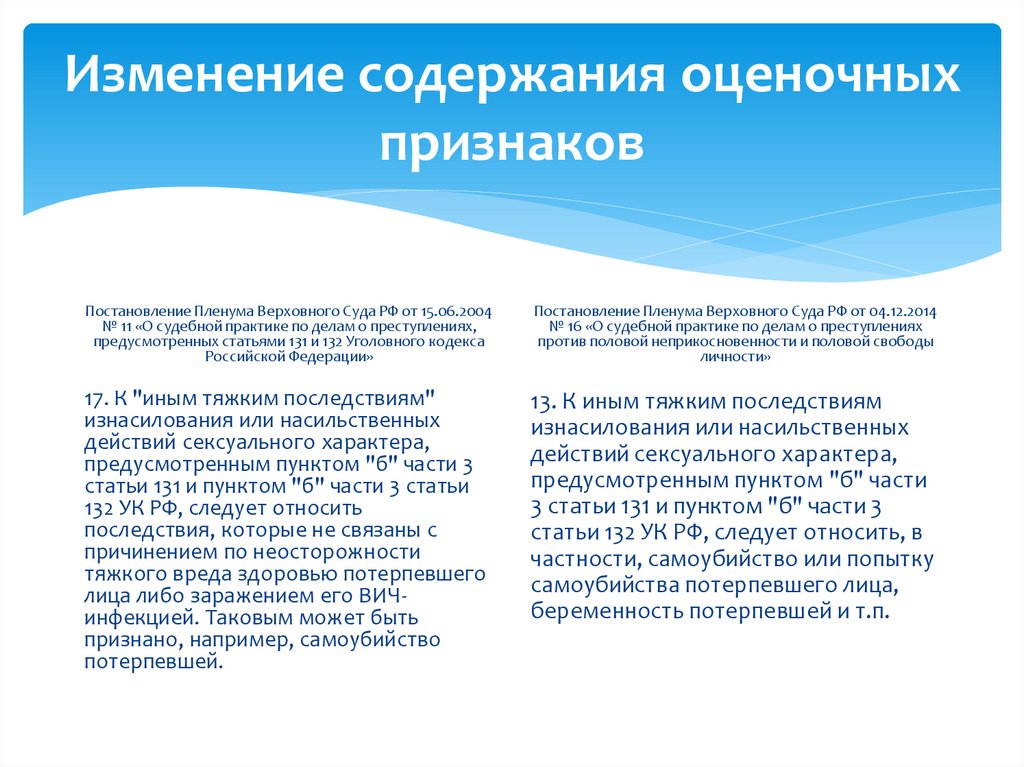 Изменение содержания оценочных признаков

Постановление Пленума Верховного Суда РФ от 15.06.2004 № 11 «О судебной практике по делам о преступлениях, предусмотренных статьями 131 и 132 Уголовного кодекса Российской Федерации»

17. К "иным тяжким последствиям" изнасилования или насильственных действий сексуального характера, предусмотренным пунктом "б" части 3 статьи 131 и пунктом "б" части 3 статьи 132 УК РФ, следует относить последствия, которые не связаны с причинением по неосторожности тяжкого вреда здоровью потерпевшего лица либо заражением его ВИЧ-инфекцией. Таковым может быть признано, например, самоубийство потерпевшей.

Постановление Пленума Верховного Суда РФ от 04.12.2014 № 16 «О судебной практике по делам о преступлениях против половой неприкосновенности и половой свободы личности»

13. К иным тяжким последствиям изнасилования или насильственных действий сексуального характера, предусмотренным пунктом "б" части 3 статьи 131 и пунктом "б" части 3 статьи 132 УК РФ, следует относить, в частности, самоубийство или попытку самоубийства потерпевшего лица, беременность потерпевшей и т.п.